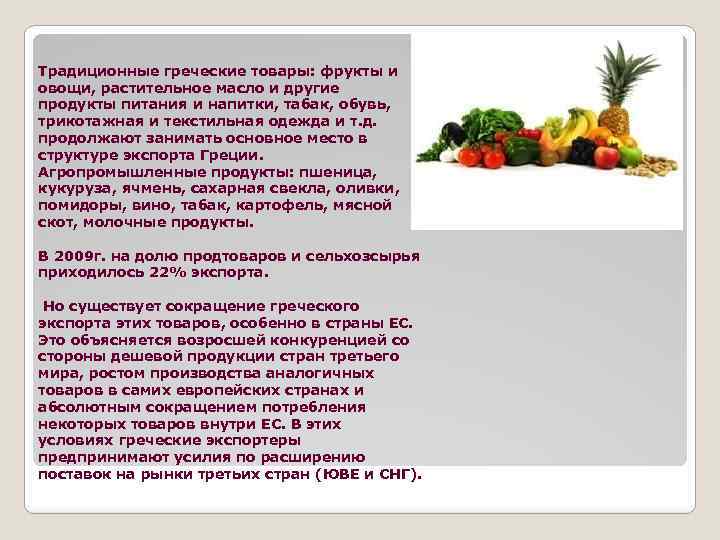 Традиционные греческие товары: фрукты и овощи, растительное масло и другие продукты питания и напитки, табак, обувь, трикотажная и текстильная одежда и т.д. продолжают занимать основное место в структуре экспорта Греции. Агропромышленные продукты: пшеница, кукуруза, ячмень, сахарная свекла, оливки, помидоры, вино, табак, картофель, мясной скот, молочные продукты.

В 2009г. на долю продтоваров и сельхозсырья приходилось 22% экспорта.

Но существует сокращение греческого экспорта этих товаров, особенно в страны ЕС. Это объясняется возросшей конкуренцией со стороны дешевой продукции стран третьего мира, ростом производства аналогичных товаров в самих европейских странах и абсолютным сокращением потребления некоторых товаров внутри ЕС. В этих условиях греческие экспортеры предпринимают усилия по расширению поставок на рынки третьих стран (ЮВЕ и СНГ).